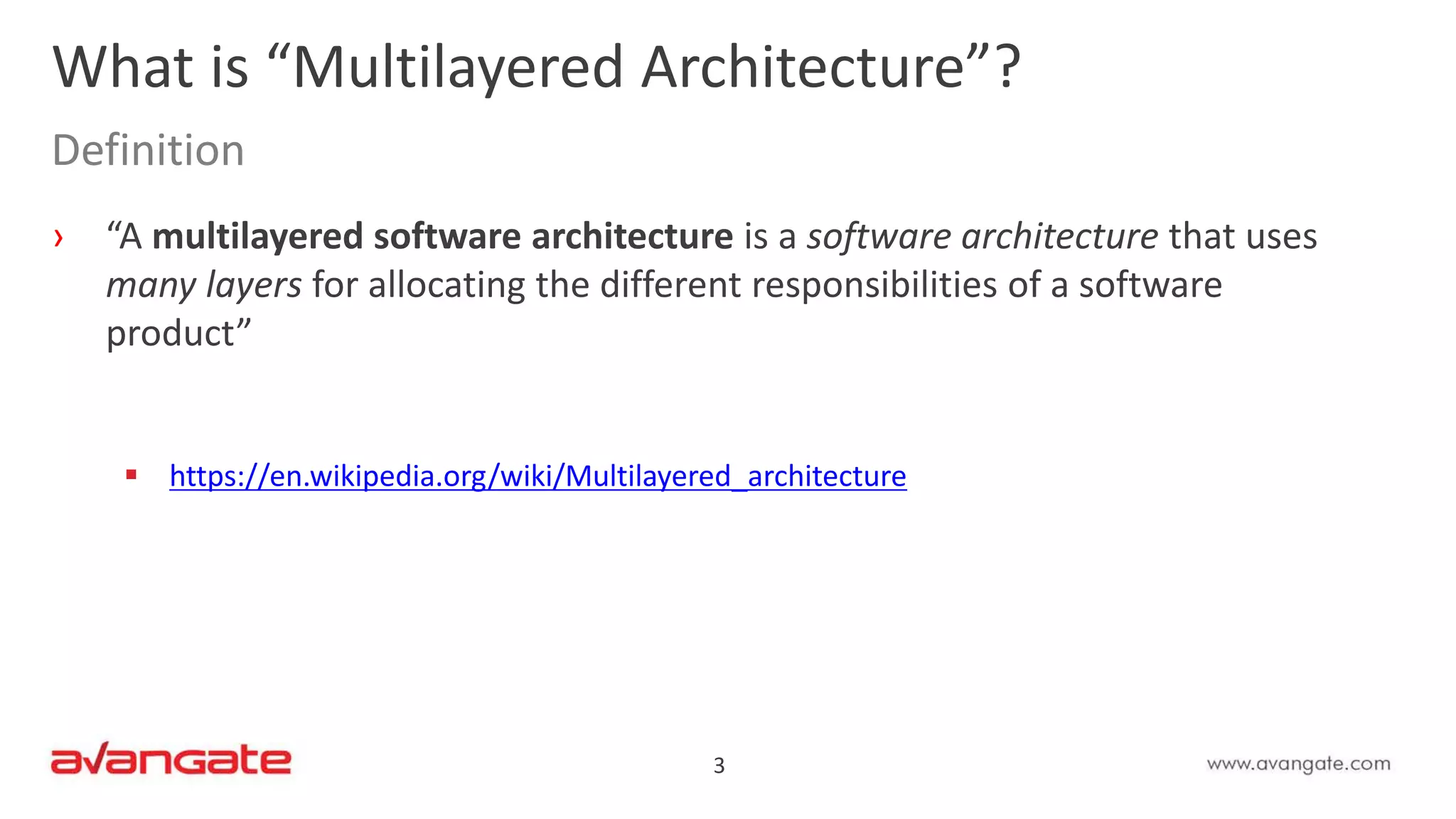 What is “Multilayered Architecture”?

Definition

› “A multilayered software architecture is a software architecture that uses many layers for allocating the different responsibilities of a software product”

▪ https://en.wikipedia.org/wiki/Multilayered_architecture

avangate

3

www.avangate.com